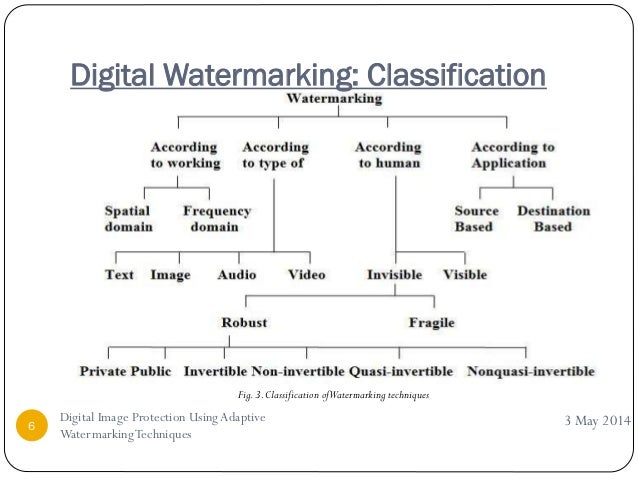 Digital Watermarking: Classification

Watermarking

According to working

According to type of

According to human

According to Application

Spatial domain

Frequency domain

Source Based

Destination Based

Text

Image

Audio

Video

Invisible

Visible

Robust

Fragile

Private

Public

Invertible

Non-invertible

Quasi-invertible

Nonquasi-invertible

Fig. 3. Classification of Watermarking techniques

6

Digital Image Protection Using Adaptive Watermarking Techniques

3 May 2014